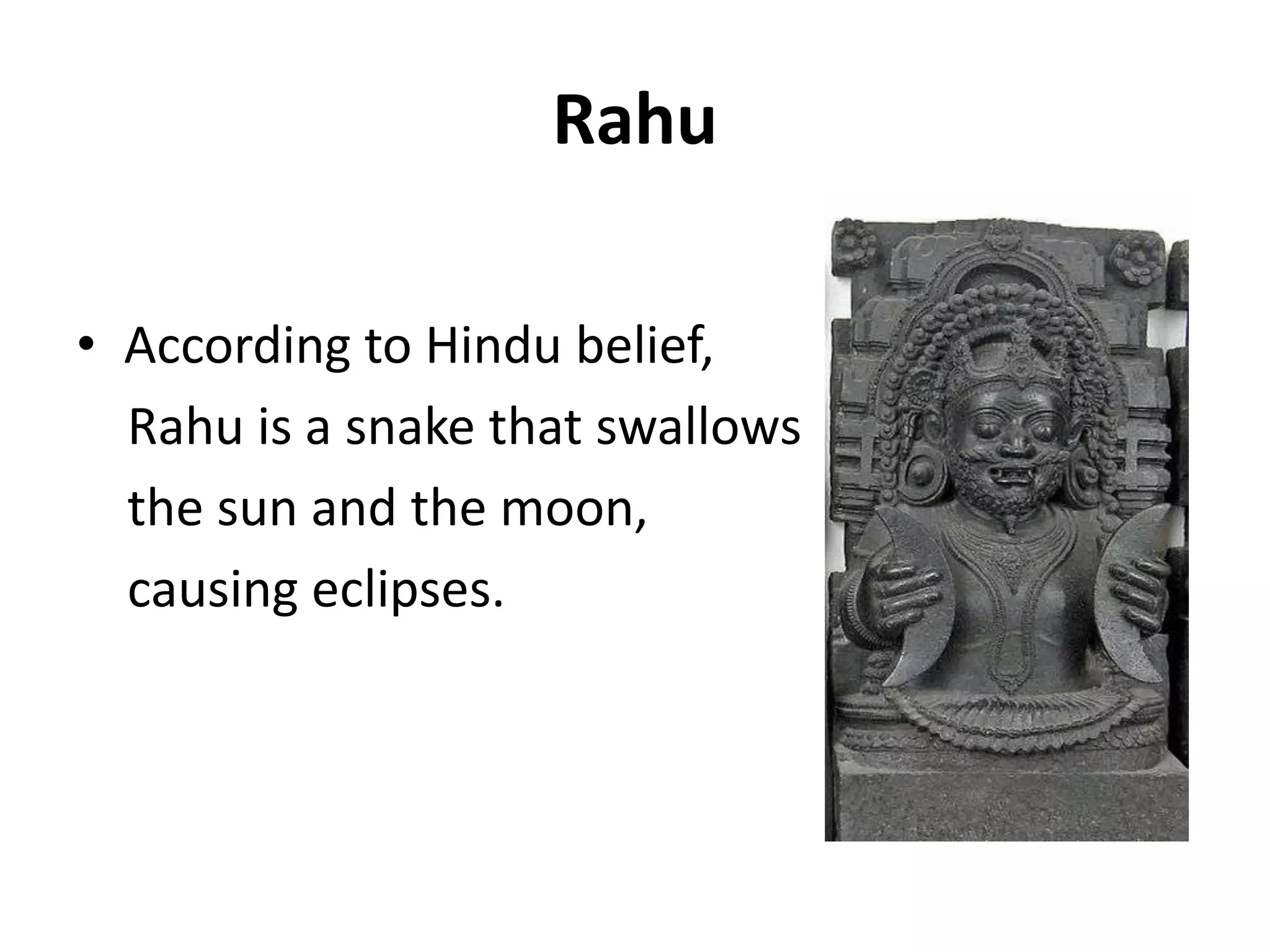 Rahu

• According to Hindu belief, Rahu is a snake that swallows the sun and the moon, causing eclipses.